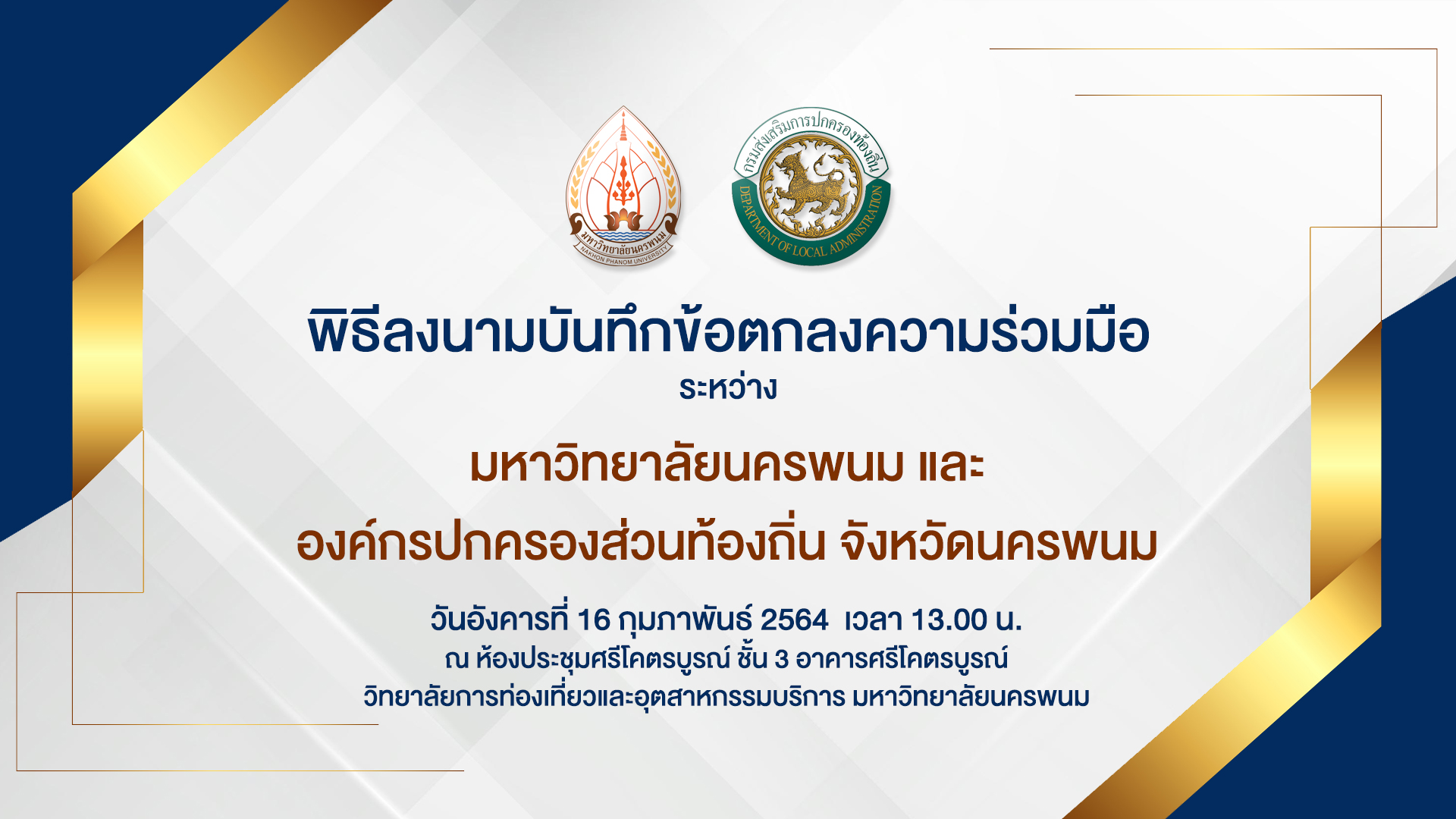 มหาวิทยาลัยนครพนม
NAKHON PHANOM UNIVERSITY

กรมส่งเสริมการปกครองท้องถิ่น
DEPARTMENT OF LOCAL ADMINISTRATION

พิธีลงนามบันทึกข้อตกลงความร่วมมือ
ระหว่าง
มหาวิทยาลัยนครพนม และ
องค์กรปกครองส่วนท้องถิ่น จังหวัดนครพนม

วันอังคารที่ 16 กุมภาพันธ์ 2564 เวลา 13.00 น.
ณ ห้องประชุมศรีโคตรบูรณ์ ชั้น 3 อาคารศรีโคตรบูรณ์
วิทยาลัยการท่องเที่ยวและอุตสาหกรรมบริการ มหาวิทยาลัยนครพนม